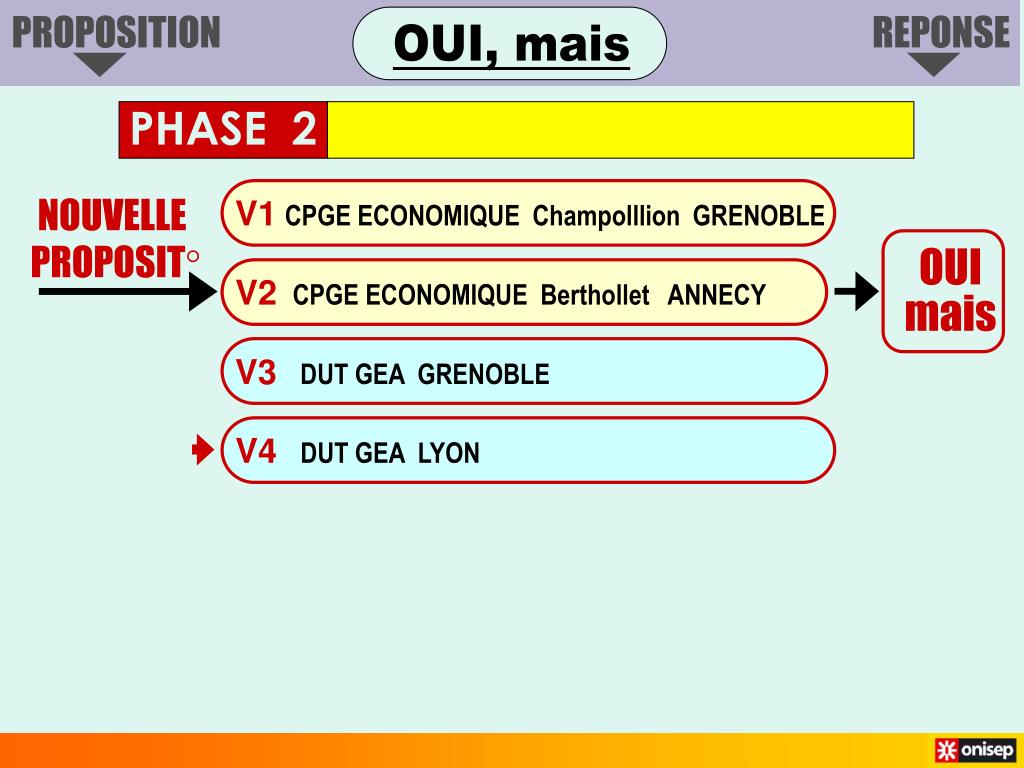 PROPOSITION

OUI, mais

REPONSE

PHASE 2

NOUVELLE PROPOSIT°

V1 CPGE ECONOMIQUE Champolllion GRENOBLE

V2 CPGE ECONOMIQUE Berthollet ANNECY

V3 DUT GEA GRENOBLE

V4 DUT GEA LYON

OUI mais

onisep